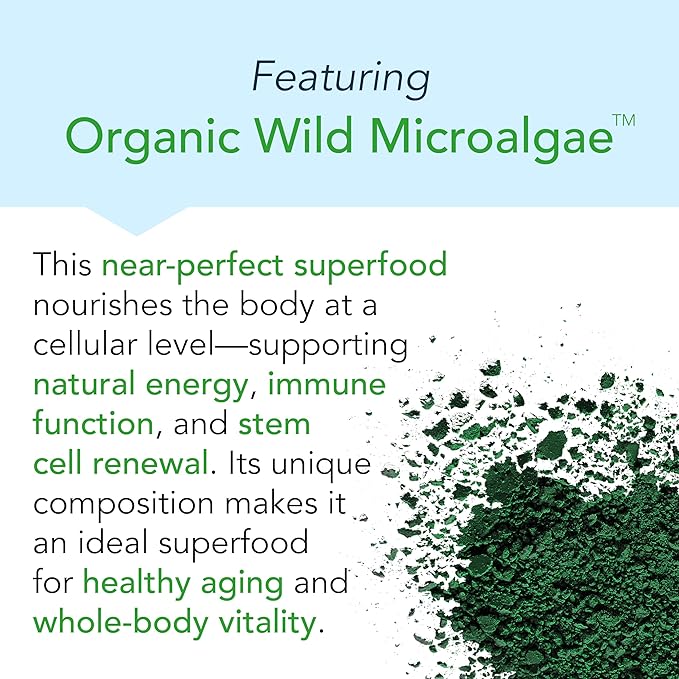 Featuring
Organic Wild Microalgae™

This near-perfect superfood nourishes the body at a cellular level—supporting natural energy, immune function, and stem cell renewal. Its unique composition makes it an ideal superfood for healthy aging and whole-body vitality.